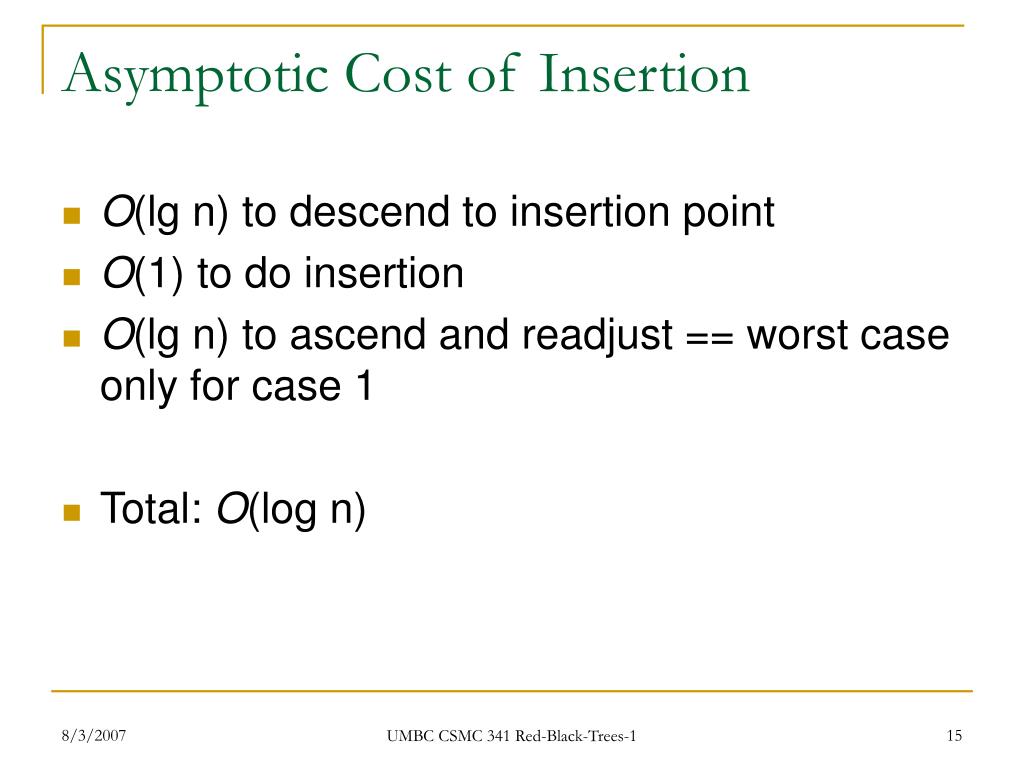 Asymptotic Cost of Insertion

- $O$(lg n) to descend to insertion point
- $O$(1) to do insertion
- $O$(lg n) to ascend and readjust == worst case only for case 1

- Total: $O$(log n)

8/3/2007

UMBC CSMC 341 Red-Black-Trees-1

15